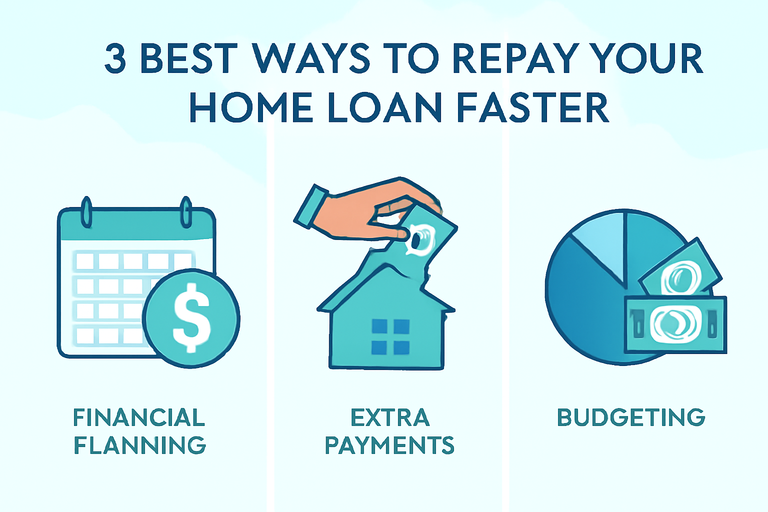 3 BEST WAYS TO REPAY YOUR HOME LOAN FASTER

$

FINANCIAL FLANNING

EXTRA PAYMENTS

BUDGETING